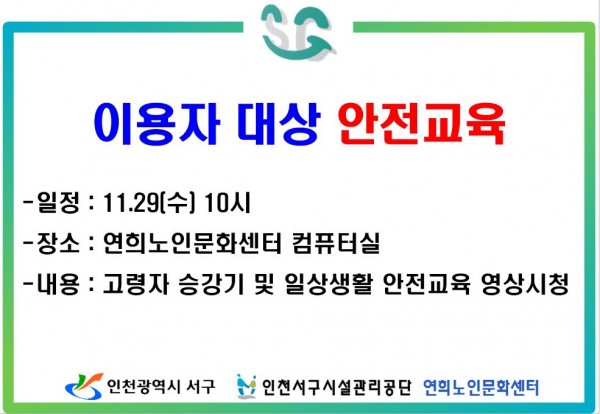 SG

이용자 대상 안전교육

-일정 : 11.29(수) 10시

-장소 : 연희노인문화센터 컴퓨터실

-내용 : 고령자 승강기 및 일상생활 안전교육 영상시청

인천광역시 서구 인천서구시설관리공단 연희노인문화센터